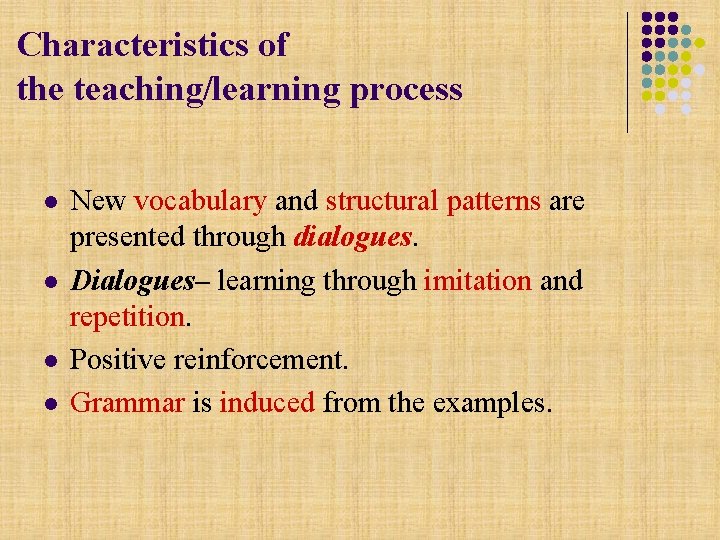 Characteristics of
the teaching/learning process

- New vocabulary and structural patterns are presented through dialogues.
- Dialogues– learning through imitation and repetition.
- Positive reinforcement.
- Grammar is induced from the examples.